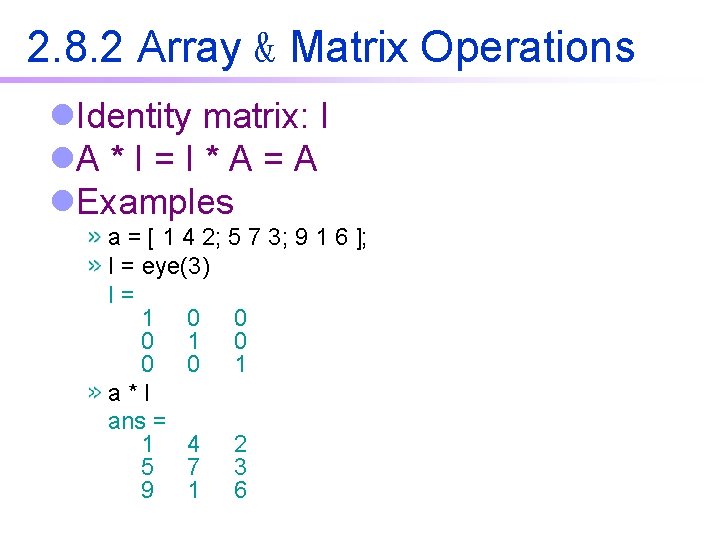 2.8.2 Array & Matrix Operations

Identity matrix: I

A * I = I * A = A

Examples

» a = [ 1 4 2; 5 7 3; 9 1 6 ];

» I = eye(3)

I =

1 0 0
0 1 0
0 0 1

» a * I

ans =

1 4 2
5 7 3
9 1 6